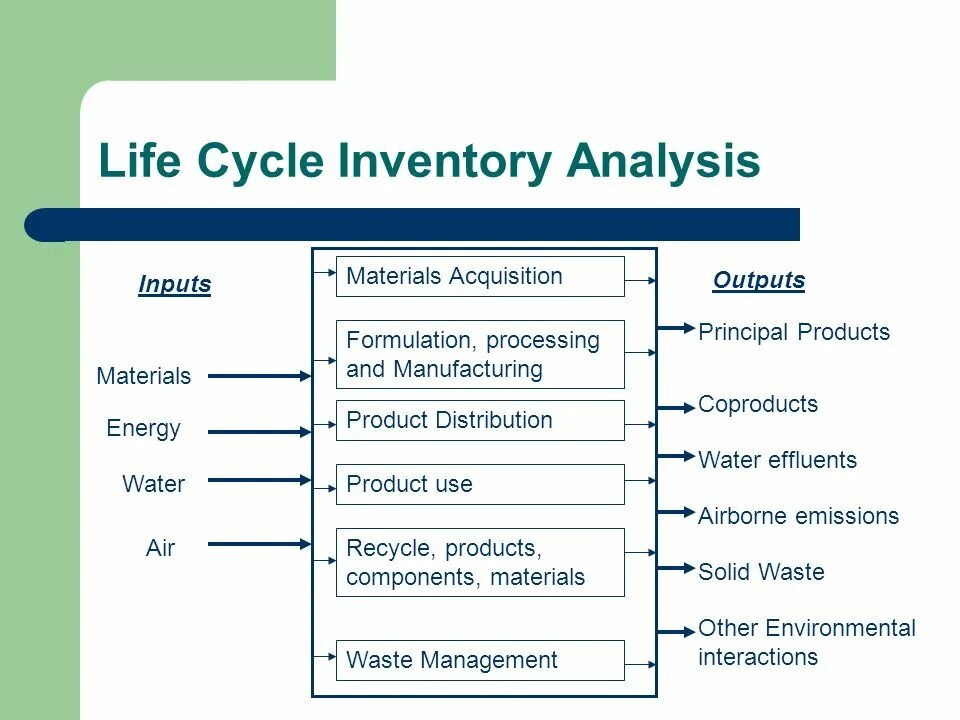 Life Cycle Inventory Analysis

Inputs

Materials

Energy

Water

Air

Materials Acquisition

Formulation, processing and Manufacturing

Product Distribution

Product use

Recycle, products, components, materials

Waste Management

Outputs

Principal Products

Coproducts

Water effluents

Airborne emissions

Solid Waste

Other Environmental interactions